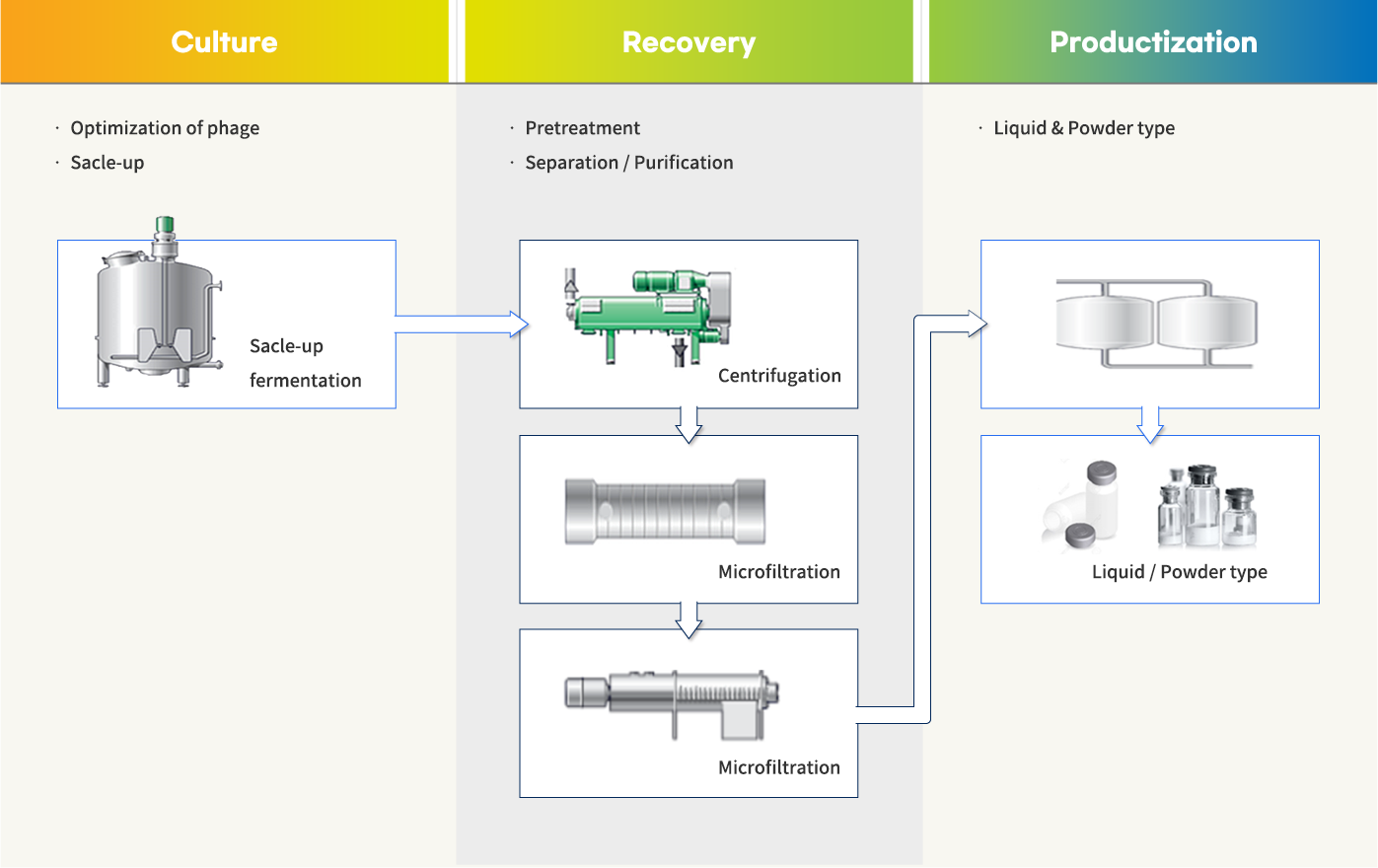 Culture

· Optimization of phage
· Sacle-up

Sacle-up fermentation

Recovery

· Pretreatment
· Separation / Purification

Centrifugation

Microfiltration

Microfiltration

Productization

· Liquid & Powder type

Liquid / Powder type